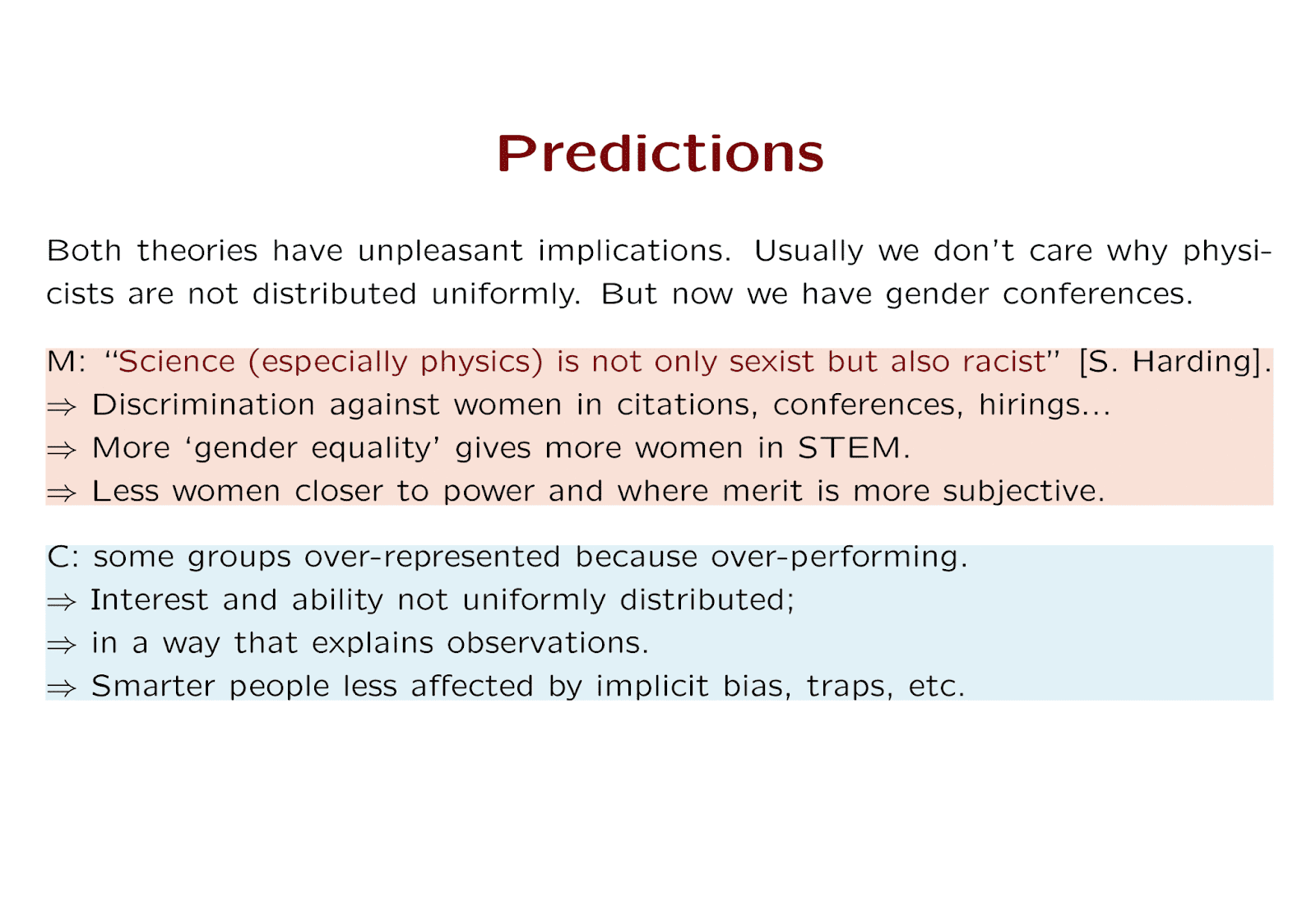 Predictions

Both theories have unpleasant implications. Usually we don't care why physicists are not distributed uniformly. But now we have gender conferences.

M: "Science (especially physics) is not only sexist but also racist" [S. Harding].
$\Rightarrow$ Discrimination against women in citations, conferences, hirings...
$\Rightarrow$ More 'gender equality' gives more women in STEM.
$\Rightarrow$ Less women closer to power and where merit is more subjective.

C: some groups over-represented because over-performing.
$\Rightarrow$ Interest and ability not uniformly distributed;
$\Rightarrow$ in a way that explains observations.
$\Rightarrow$ Smarter people less affected by implicit bias, traps, etc.